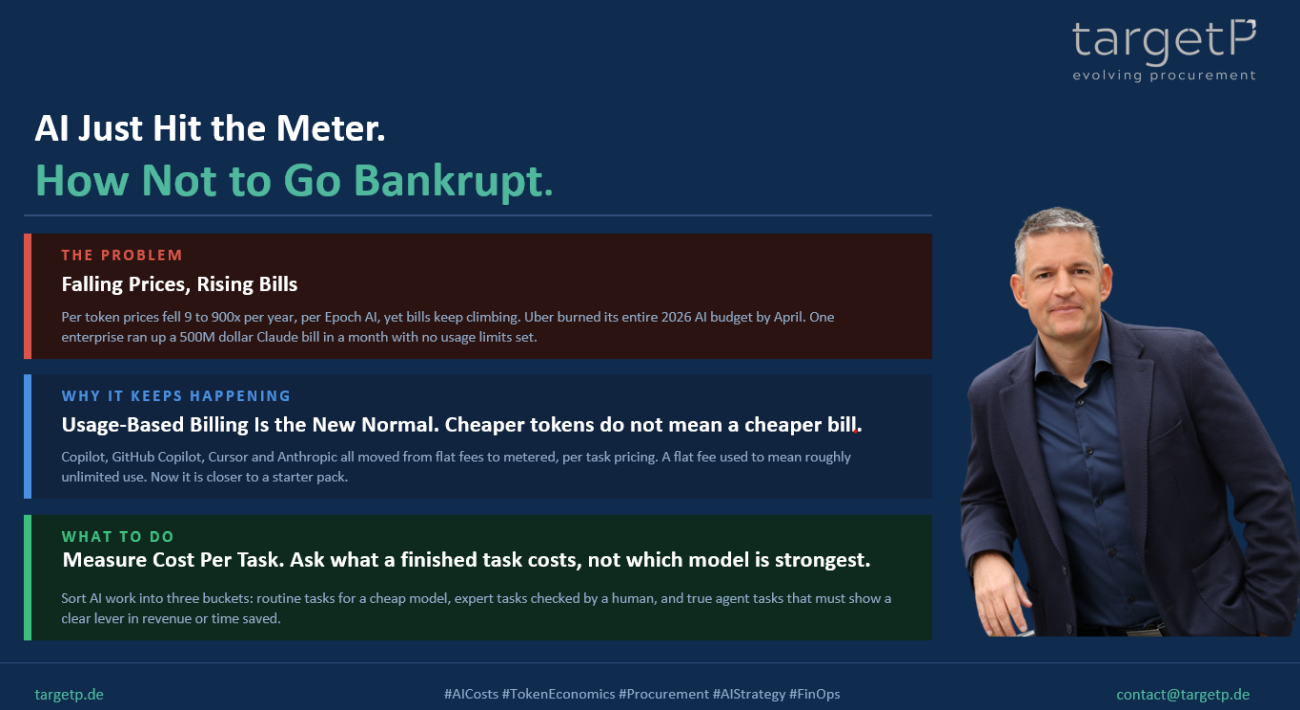 targetP
evolving procurement

AI Just Hit the Meter.
How Not to Go Bankrupt.

THE PROBLEM
Falling Prices, Rising Bills
Per token prices fell 9 to 900x per year, per Epoch AI, yet bills keep climbing. Uber burned its entire 2026 AI budget by April. One enterprise ran up a 500M dollar Claude bill in a month with no usage limits set.

WHY IT KEEPS HAPPENING
Usage-Based Billing Is the New Normal. Cheaper tokens do not mean a cheaper bill.
Copilot, GitHub Copilot, Cursor and Anthropic all moved from flat fees to metered, per task pricing. A flat fee used to mean roughly unlimited use. Now it is closer to a starter pack.

WHAT TO DO
Measure Cost Per Task. Ask what a finished task costs, not which model is strongest.
Sort AI work into three buckets: routine tasks for a cheap model, expert tasks checked by a human, and true agent tasks that must show a clear lever in revenue or time saved.

targetp.de
#AICosts #TokenEconomics #Procurement #AIStrategy #FinOps
contact@targetp.de